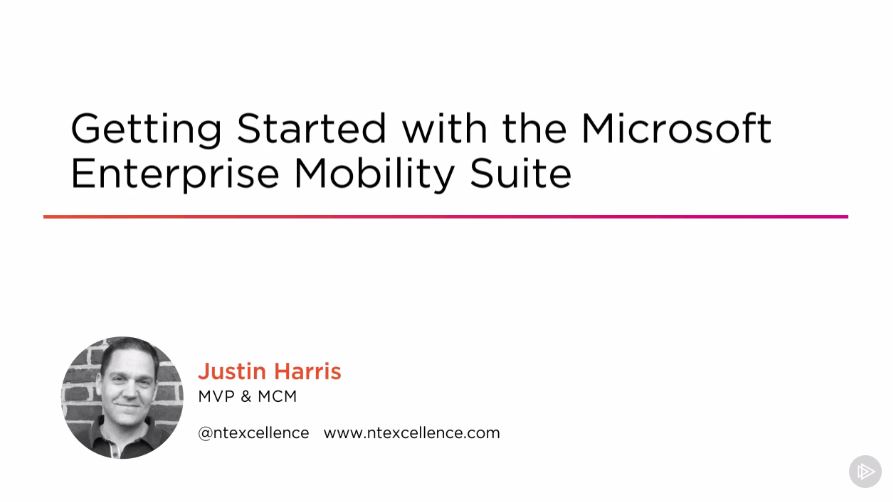 Getting Started with the Microsoft Enterprise Mobility Suite

Justin Harris
MVP & MCM
@ntexcellence www.ntexcellence.com